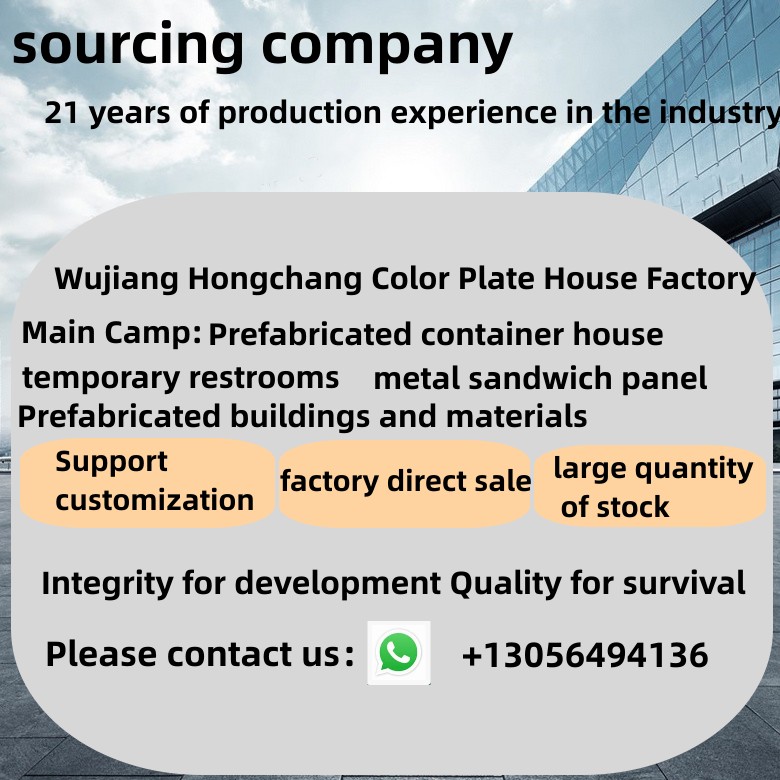 sourcing company

21 years of production experience in the industry

Wujiang Hongchang Color Plate House Factory

Main Camp: Prefabricated container house

temporary restrooms metal sandwich panel

Prefabricated buildings and materials

Support customization

factory direct sale

large quantity of stock

Integrity for development Quality for survival

Please contact us: +13056494136